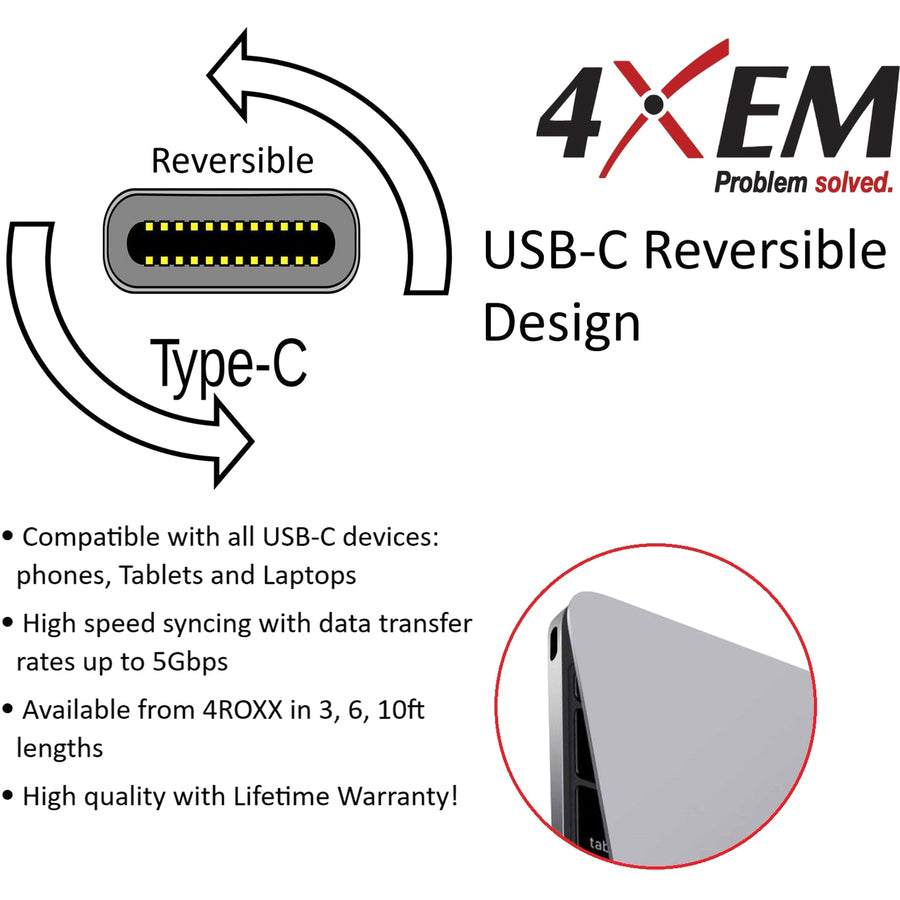 Reversible

Type-C

4XEM
Problem solved.

USB-C Reversible Design

• Compatible with all USB-C devices: phones, Tablets and Laptops

• High speed syncing with data transfer rates up to 5Gbps

• Available from 4ROXX in 3, 6, 10ft lengths

• High quality with Lifetime Warranty!

tab